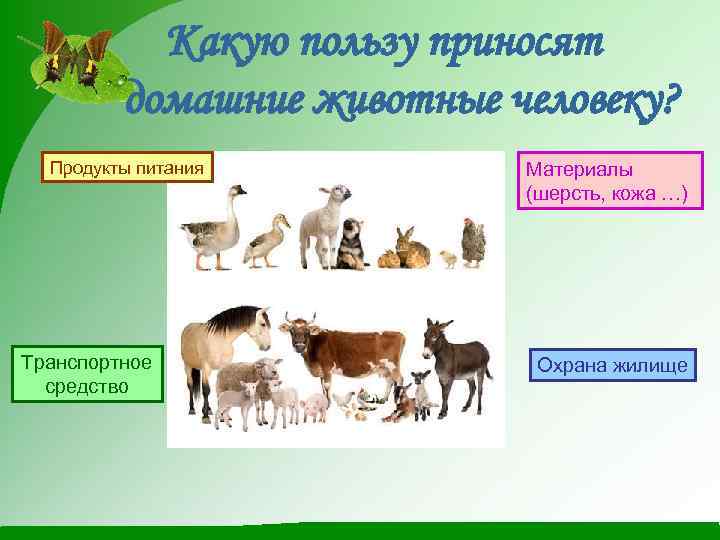 Какую пользу приносят домашние животные человеку?

Продукты питания

Материалы (шерсть, кожа …)

Транспортное средство

Охрана жилище